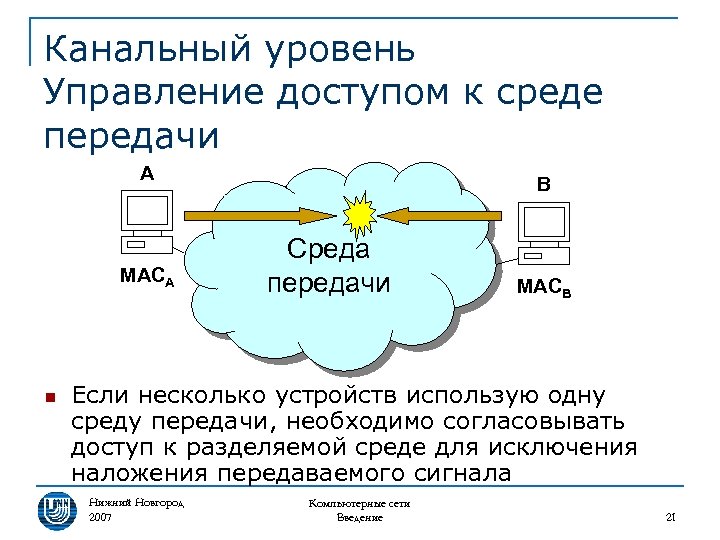 Канальный уровень
Управление доступом к среде передачи

A

B

Среда передачи

$MAC_A$

$MAC_B$

Если несколько устройств использую одну среду передачи, необходимо согласовывать доступ к разделяемой среде для исключения наложения передаваемого сигнала

Нижний Новгород
2007

Компьютерные сети
Введение

21